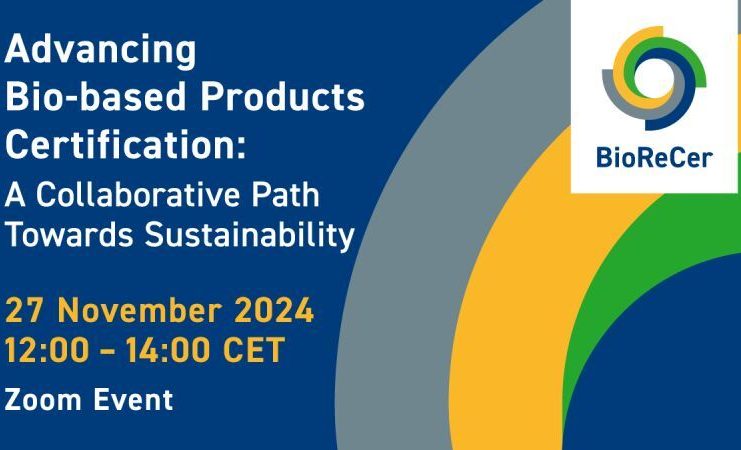 Advancing Bio-based Products Certification:

A Collaborative Path Towards Sustainability

27 November 2024
12:00 - 14:00 CET

Zoom Event

BioReCer